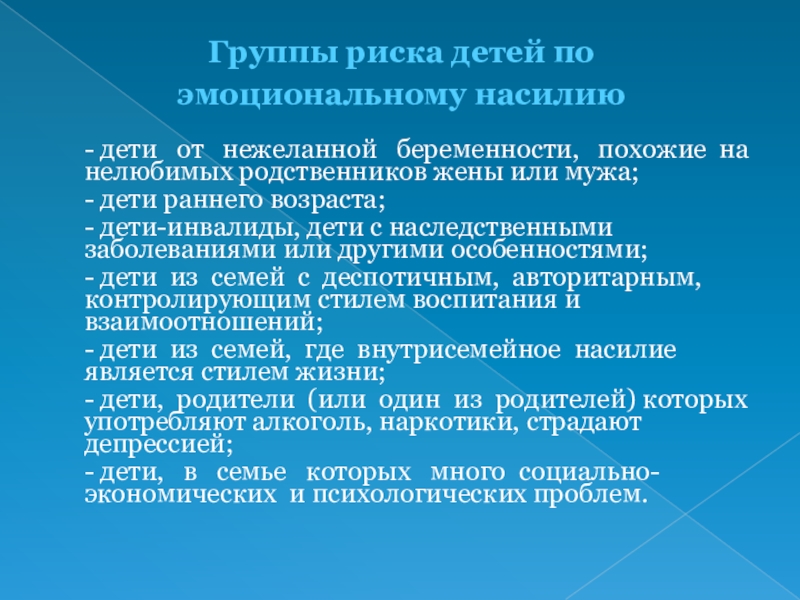 Группы риска детей по эмоциональному насилию

- дети от нежеланной беременности, похожие на нелюбимых родственников жены или мужа;

- дети раннего возраста;

- дети-инвалиды, дети с наследственными заболеваниями или другими особенностями;

- дети из семей с деспотичным, авторитарным, контролирующим стилем воспитания и взаимоотношений;

- дети из семей, где внутрисемейное насилие является стилем жизни;

- дети, родители (или один из родителей) которых употребляют алкоголь, наркотики, страдают депрессией;

- дети, в семье которых много социально-экономических и психологических проблем.